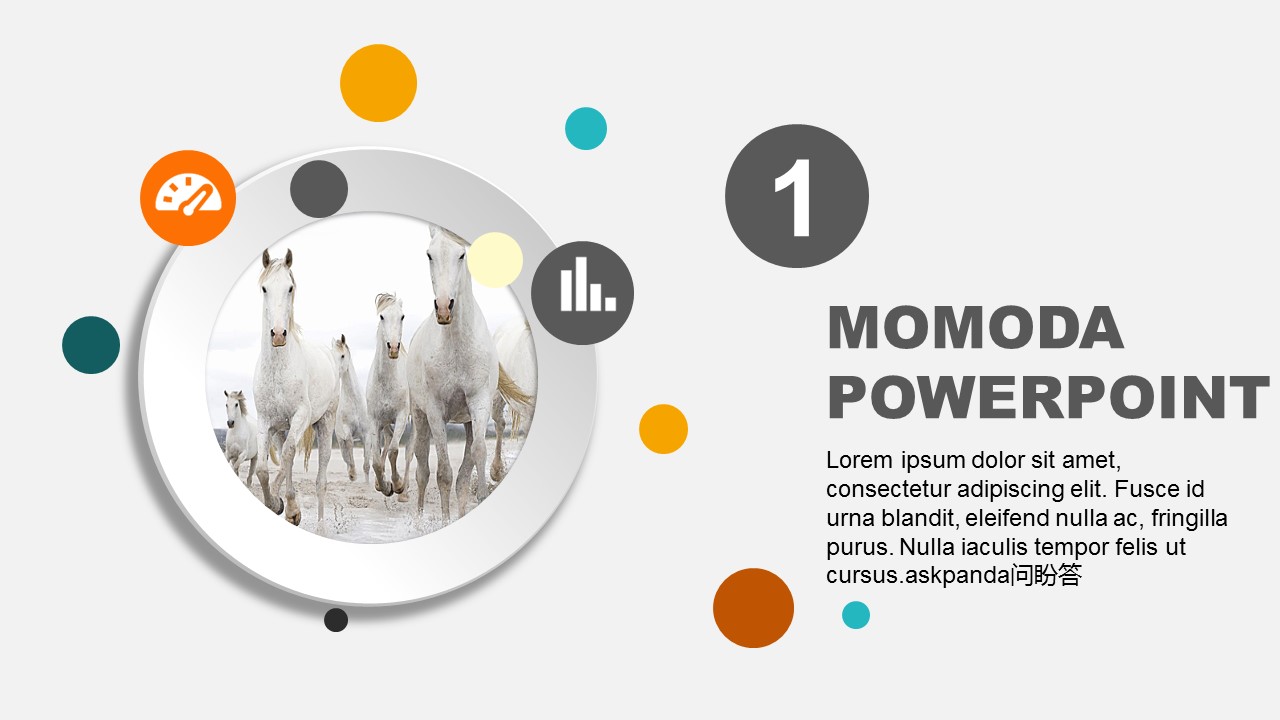 1

MOMODA POWERPOINT

Lorem ipsum dolor sit amet, consectetur adipiscing elit. Fusce id urna blandit, eleifend nulla ac, fringilla purus. Nulla iaculis tempor felis ut cursus.askpanda问盼答